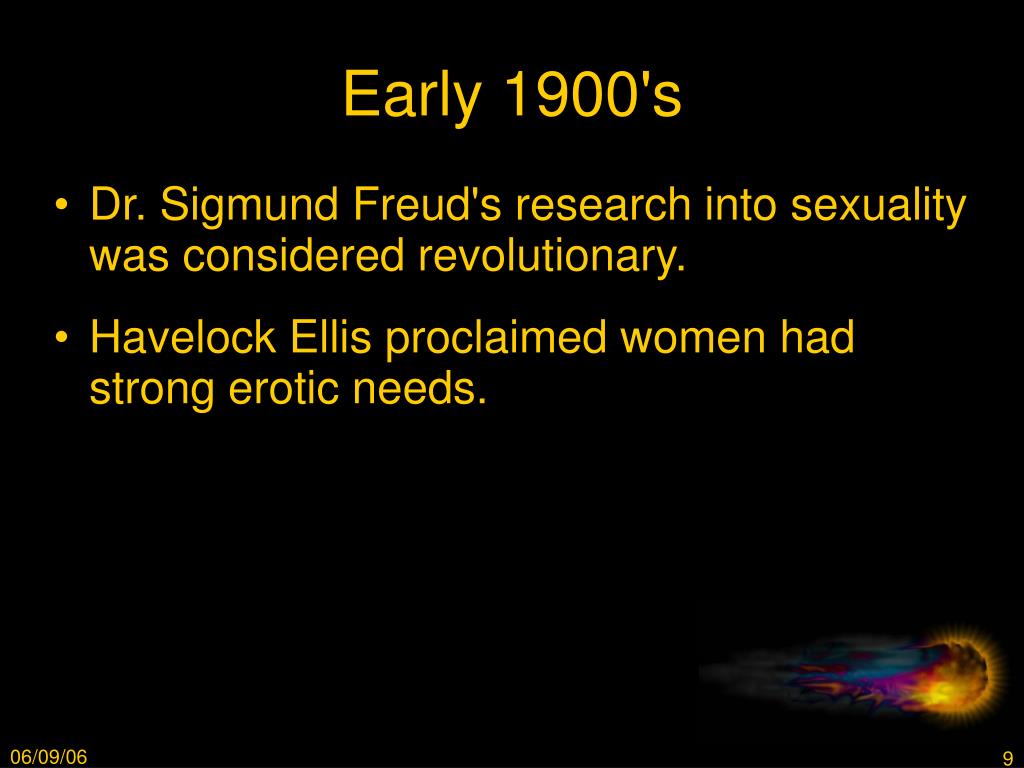 Early 1900's

• Dr. Sigmund Freud's research into sexuality was considered revolutionary.

• Havelock Ellis proclaimed women had strong erotic needs.

06/09/06

9